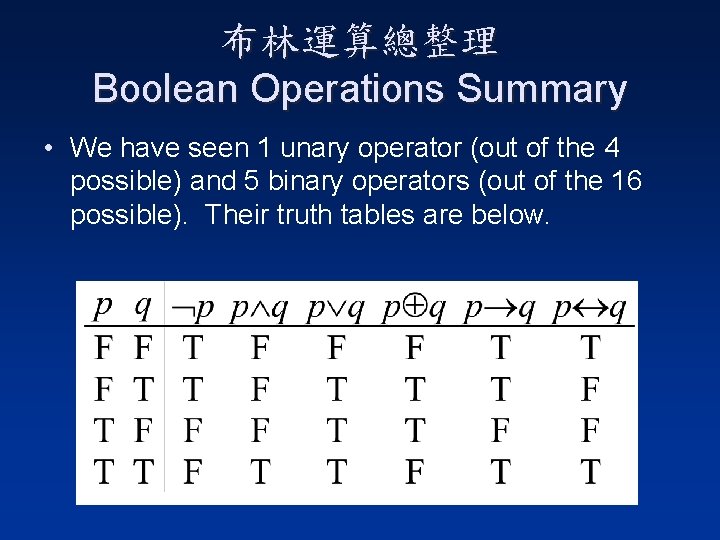 布林運算總整理
Boolean Operations Summary

• We have seen 1 unary operator (out of the 4 possible) and 5 binary operators (out of the 16 possible). Their truth tables are below.

| $p$ | $q$ | $\neg p$ | $p \wedge q$ | $p \vee q$ | $p \oplus q$ | $p \rightarrow q$ | $p \leftrightarrow q$ |
|---|---|---|---|---|---|---|---|
| F | F | T | F | F | F | T | T |
| F | T | T | F | T | T | T | F |
| T | F | F | F | T | T | F | F |
| T | T | F | T | T | F | T | T |